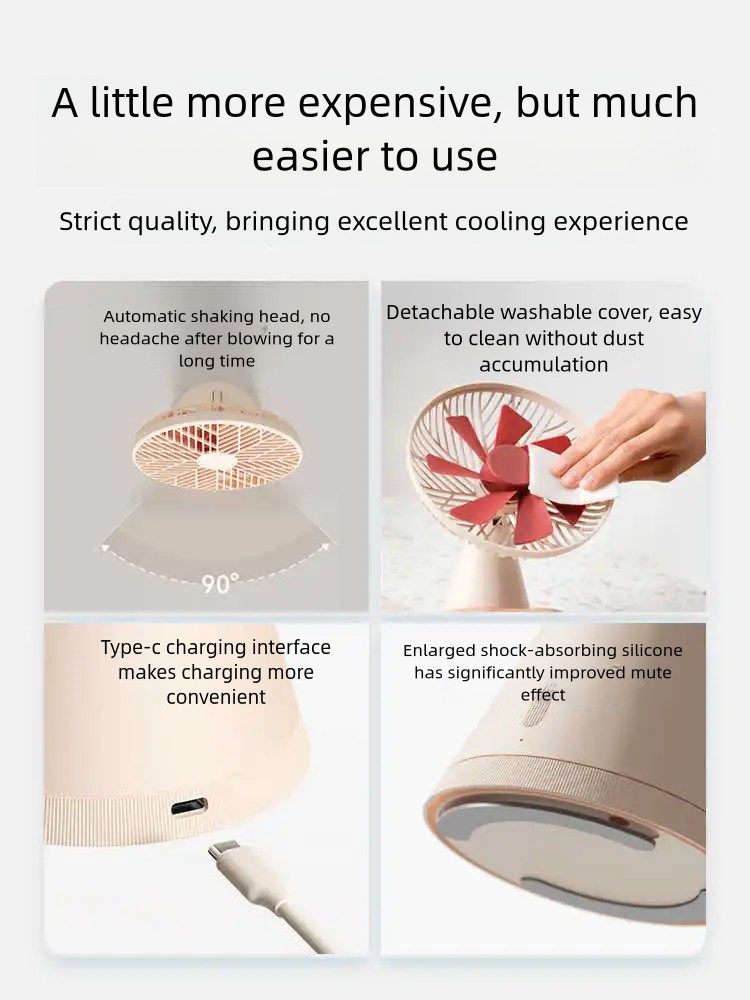 A little more expensive, but much easier to use

Strict quality, bringing excellent cooling experience

Automatic shaking head, no headache after blowing for a long time

90°

Detachable washable cover, easy to clean without dust accumulation

Type-c charging interface makes charging more convenient

Enlarged shock-absorbing silicone has significantly improved mute effect